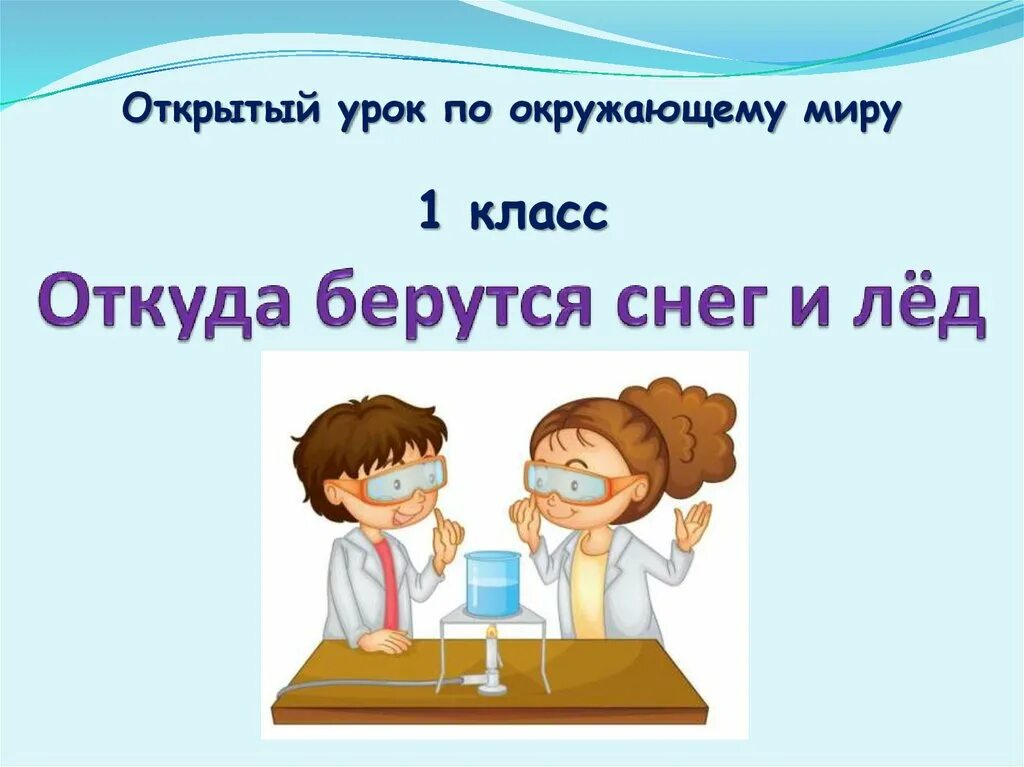 Открытый урок по окружающему миру

1 класс

Откуда берутся снег и лёд